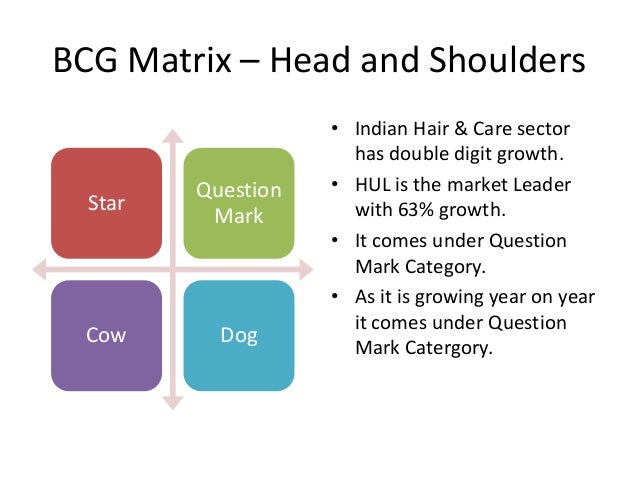 BCG Matrix – Head and Shoulders

Star

Question Mark

Cow

Dog

• Indian Hair & Care sector has double digit growth.
• HUL is the market Leader with 63% growth.
• It comes under Question Mark Category.
• As it is growing year on year it comes under Question Mark Catergory.